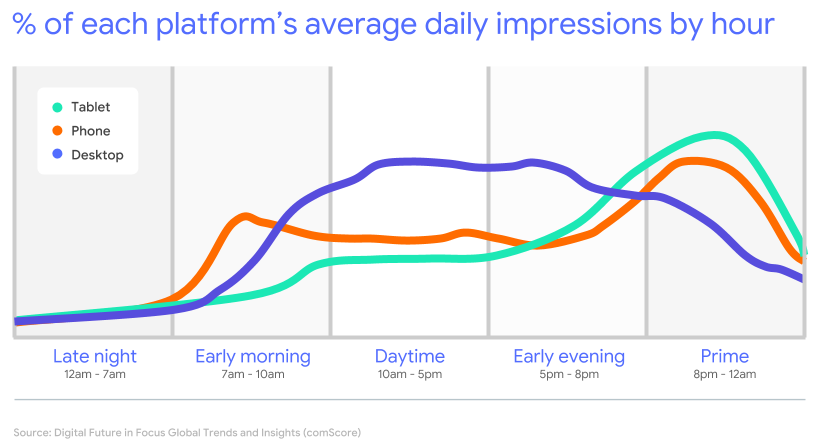 % of each platform's average daily impressions by hour

Tablet
Phone
Desktop

Late night
12am - 7am

Early morning
7am - 10am

Daytime
10am - 5pm

Early evening
5pm - 8pm

Prime
8pm - 12am

Source: Digital Future in Focus Global Trends and Insights (comScore)